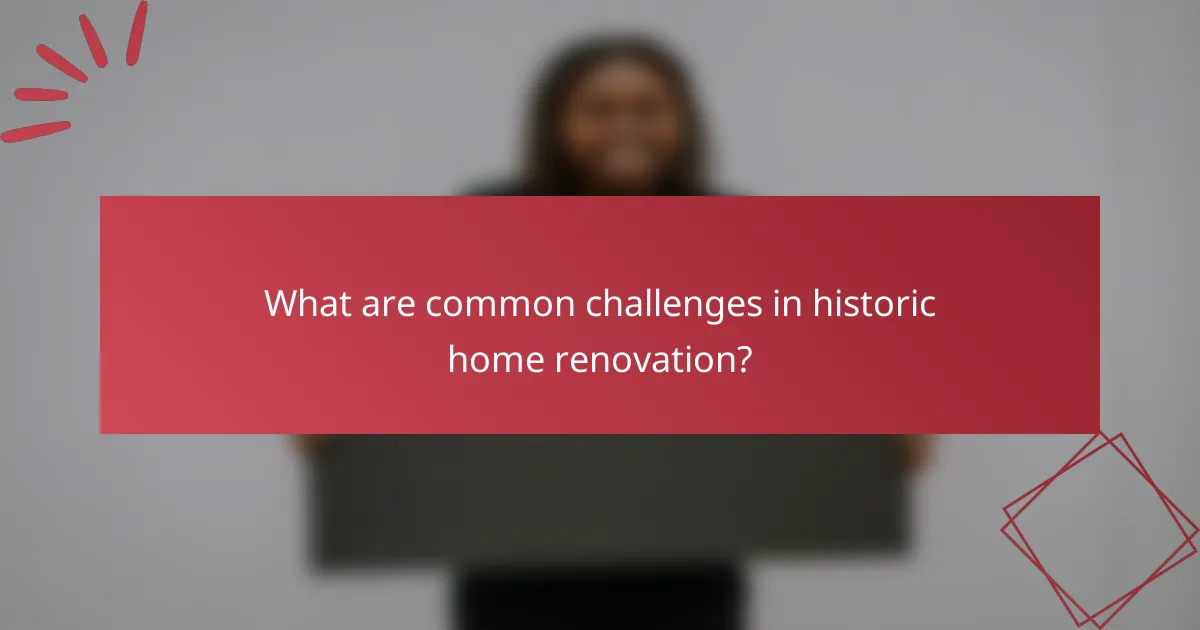 What are common challenges in historic home renovation?